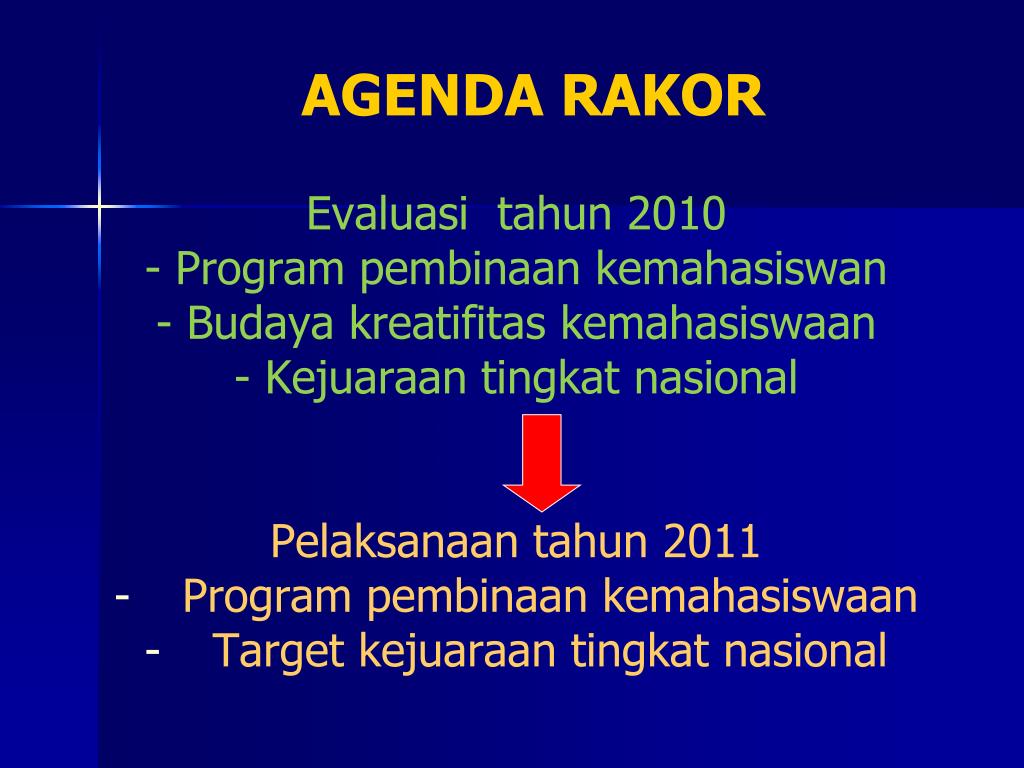 AGENDA RAKOR

Evaluasi tahun 2010
- Program pembinaan kemahasiswan
- Budaya kreatifitas kemahasiswaan
- Kejuaraan tingkat nasional

Pelaksanaan tahun 2011
- Program pembinaan kemahasiswaan
- Target kejuaraan tingkat nasional